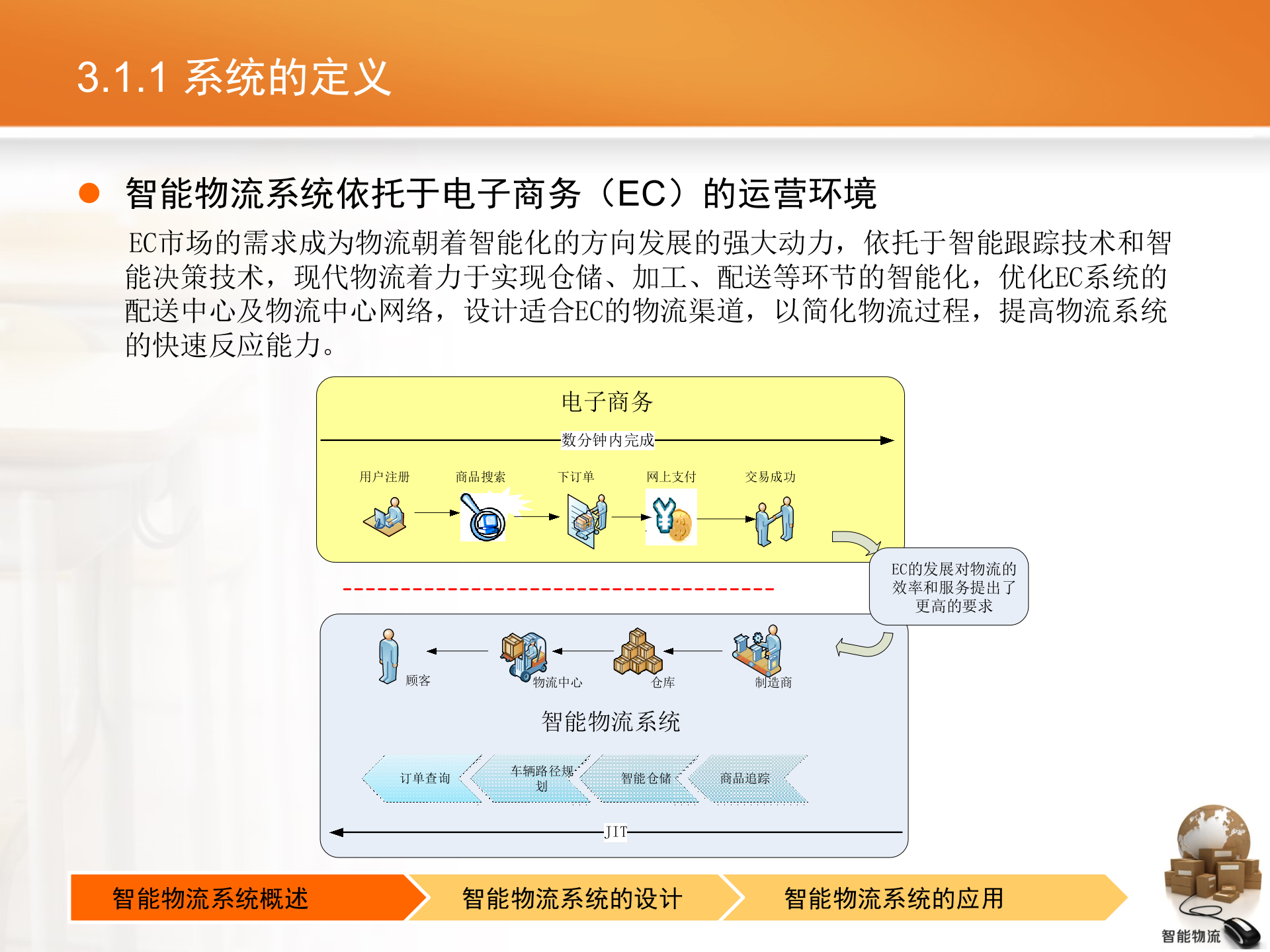 3.1.1 系统的定义

智能物流系统依托于电子商务（EC）的运营环境

EC市场的需求成为物流朝着智能化的方向发展的强大动力，依托于智能跟踪技术和智能决策技术，现代物流着力于实现仓储、加工、配送等环节的智能化，优化EC系统的配送中心及物流中心网络，设计适合EC的物流渠道，以简化物流过程，提高物流系统的快速反应能力。

电子商务

数分钟内完成

用户注册

商品搜索

下订单

网上支付

交易成功

EC的发展对物流的效率和服务提出了更高的要求

顾客

物流中心

仓库

制造商

智能物流系统

订单查询

车辆路径规划

智能仓储

商品追踪

JIT

智能物流系统概述

智能物流系统的设计

智能物流系统的应用

智能物流